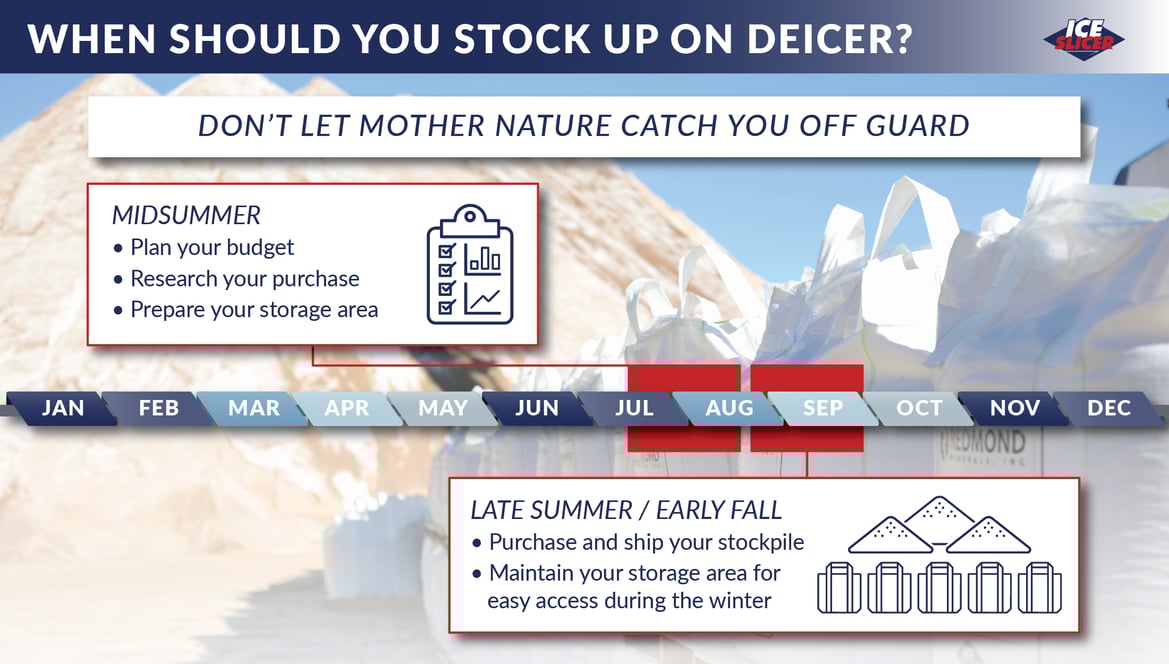 WHEN SHOULD YOU STOCK UP ON DEICER?

ICE SLICER

DON'T LET MOTHER NATURE CATCH YOU OFF GUARD

MIDSUMMER
• Plan your budget
• Research your purchase
• Prepare your storage area

JAN FEB MAR APR MAY JUN JUL AUG SEP OCT NOV DEC

REDMOND MINERALS, INC

LATE SUMMER / EARLY FALL
• Purchase and ship your stockpile
• Maintain your storage area for easy access during the winter